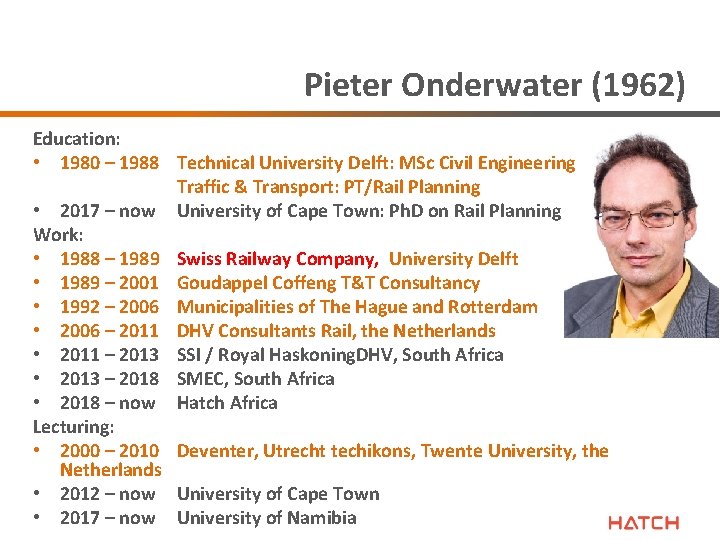 Pieter Onderwater (1962)

Education:
• 1980 – 1988 Technical University Delft: MSc Civil Engineering Traffic & Transport: PT/Rail Planning
• 2017 – now University of Cape Town: PhD on Rail Planning
Work:
• 1988 – 1989 Swiss Railway Company, University Delft
• 1989 – 2001 Goudappel Coffeng T&T Consultancy
• 1992 – 2006 Municipalities of The Hague and Rotterdam
• 2006 – 2011 DHV Consultants Rail, the Netherlands
• 2011 – 2013 SSI / Royal HaskoningDHV, South Africa
• 2013 – 2018 SMEC, South Africa
• 2018 – now Hatch Africa
Lecturing:
• 2000 – 2010 Deventer, Utrecht techikons, Twente University, the Netherlands
• 2012 – now University of Cape Town
• 2017 – now University of Namibia

HATCH